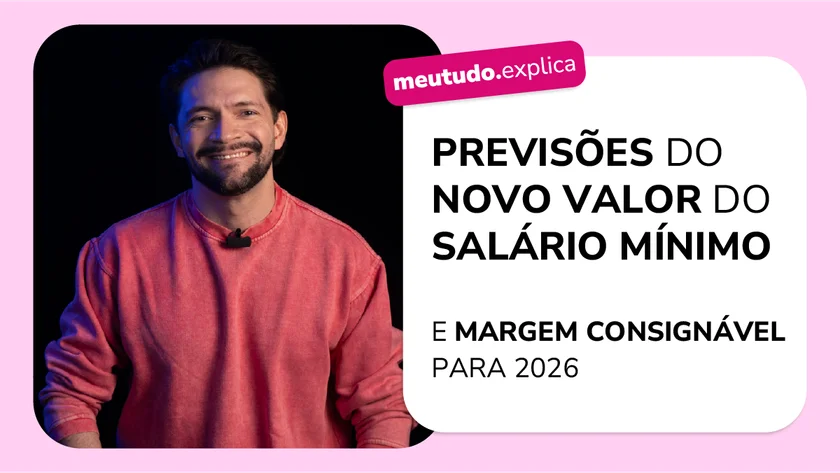 meutudo.explica

PREVISÕES DO NOVO VALOR DO SALÁRIO MÍNIMO

E MARGEM CONSIGNÁVEL PARA 2026